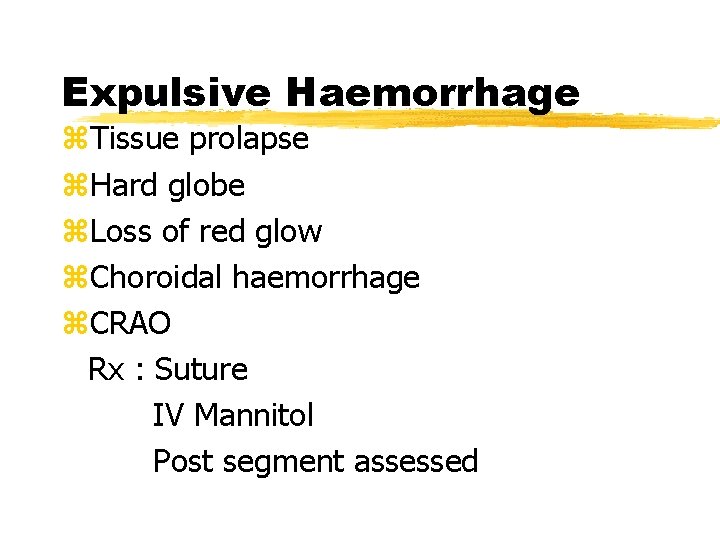 Expulsive Haemorrhage

⌘Tissue prolapse
⌘Hard globe
⌘Loss of red glow
⌘Choroidal haemorrhage
⌘CRAO

Rx : Suture
IV Mannitol
Post segment assessed